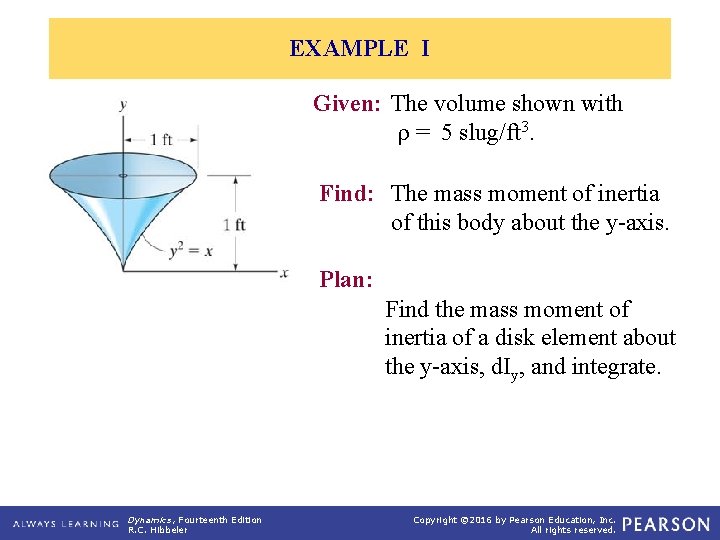 EXAMPLE I

y

1 ft

1 ft

$y^2 = x$

x

Given: The volume shown with $\rho = 5$ slug/ft$^3$.

Find: The mass moment of inertia of this body about the y-axis.

Plan:

Find the mass moment of inertia of a disk element about the y-axis, $dI_y$, and integrate.

ALWAYS LEARNING Dynamics, Fourteenth Edition R.C. Hibbeler Copyright ©2016 by Pearson Education, Inc. All rights reserved. PEARSON